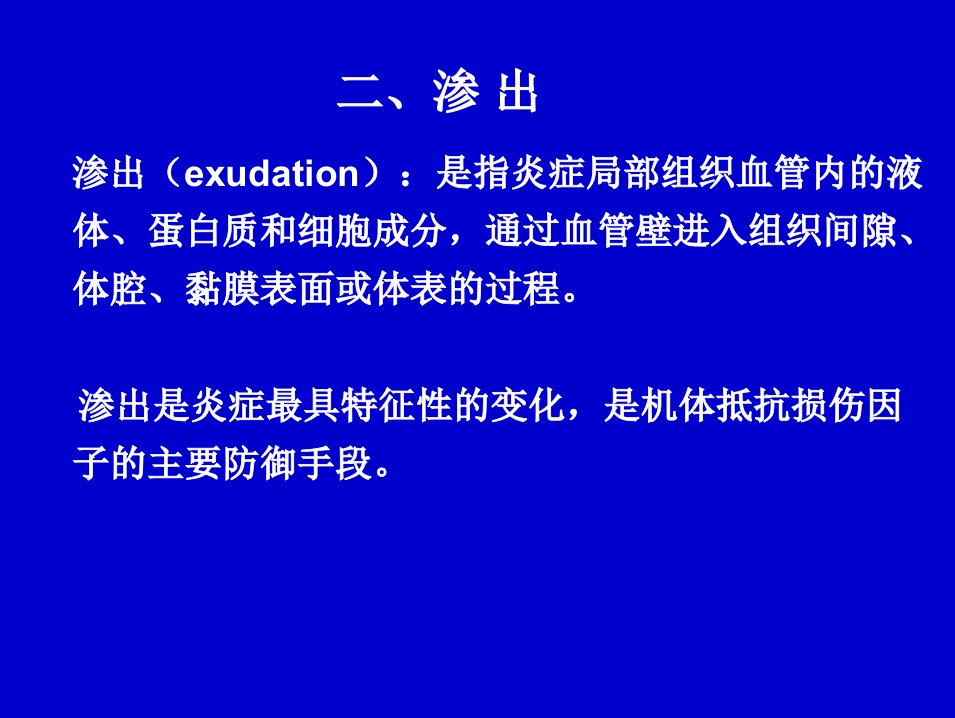 二、渗 出

渗出（exudation）：是指炎症局部组织血管内的液体、蛋白质和细胞成分，通过血管壁进入组织间隙、体腔、黏膜表面或体表的过程。

渗出是炎症最具特征性的变化，是机体抵抗损伤因子的主要防御手段。